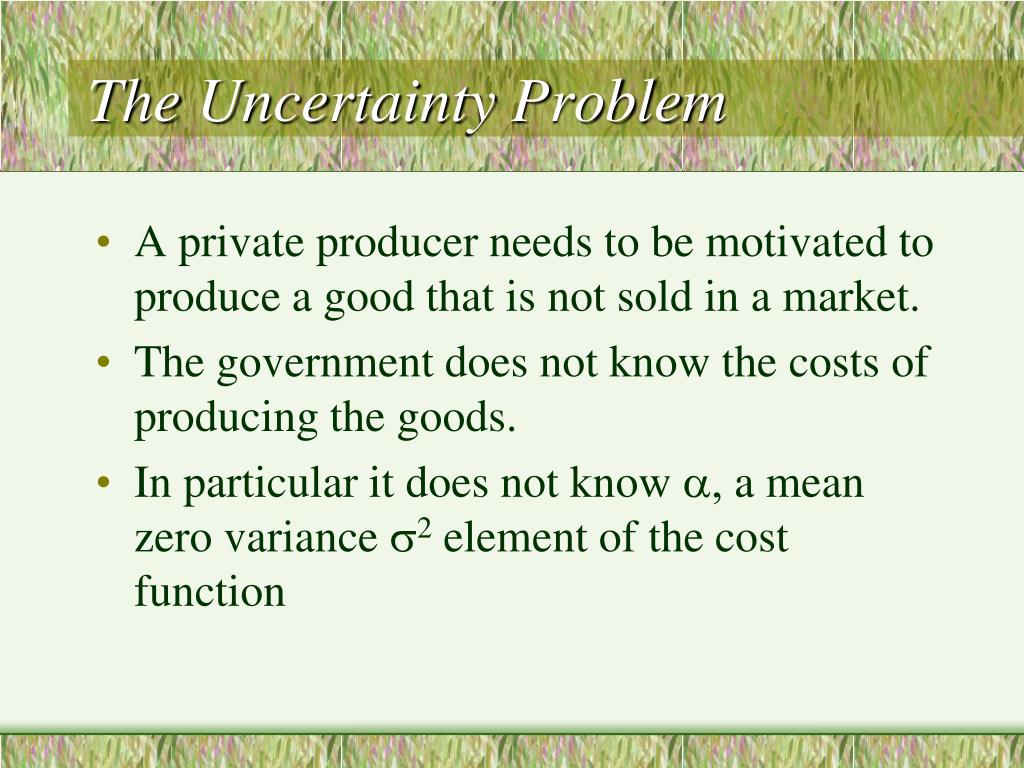 The Uncertainty Problem

• A private producer needs to be motivated to produce a good that is not sold in a market.

• The government does not know the costs of producing the goods.

• In particular it does not know $\alpha$, a mean zero variance $\sigma^2$ element of the cost function